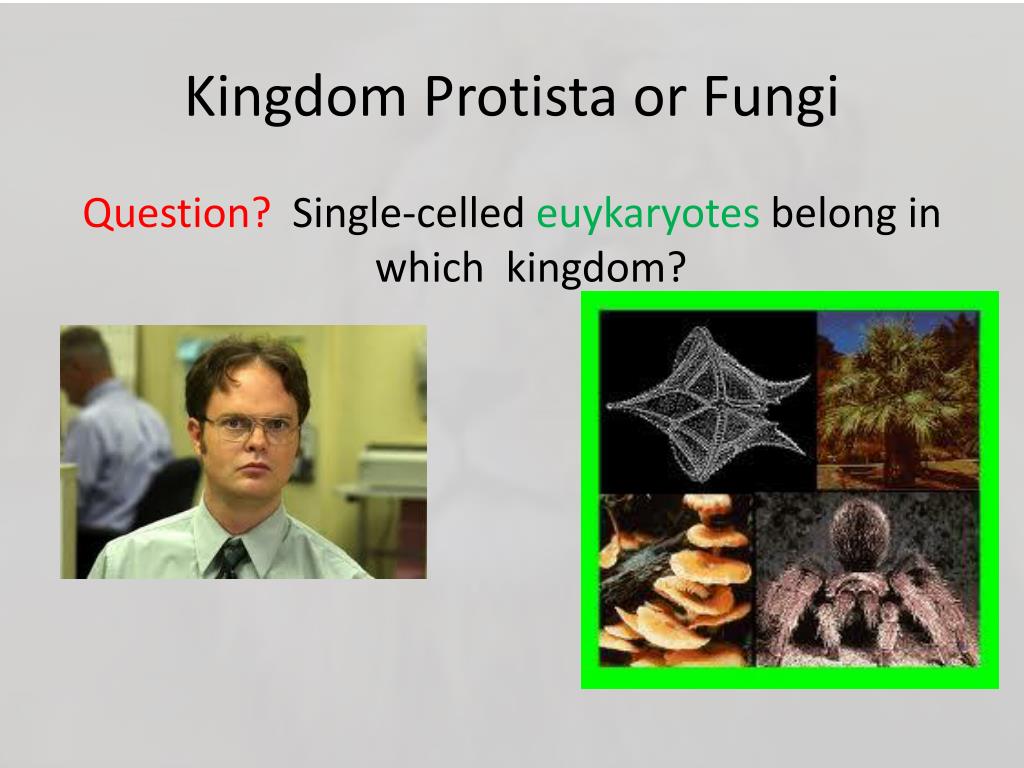 Kingdom Protista or Fungi

Question? Single-celled euykaryotes belong in which kingdom?